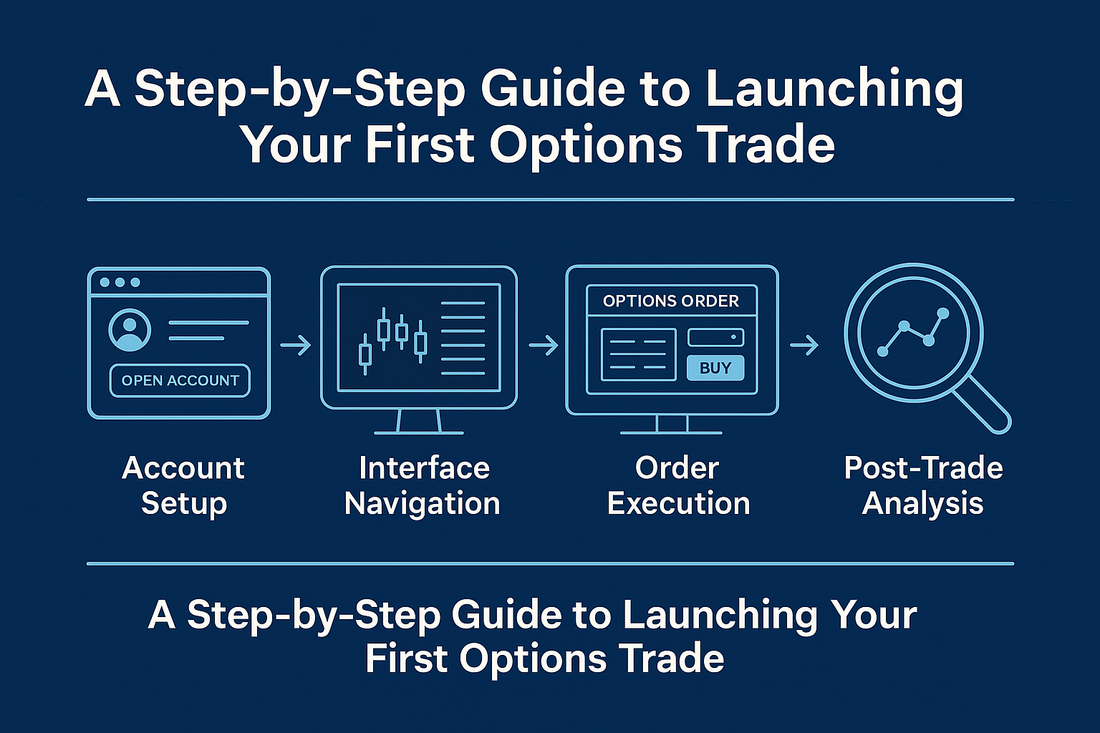 A Step-by-Step Guide to Launching Your First Options Trade

OPEN ACCOUNT

OPTIONS ORDER

BUY

Account Setup

Interface Navigation

Order Execution

Post-Trade Analysis

A Step-by-Step Guide to Launching Your First Options Trade